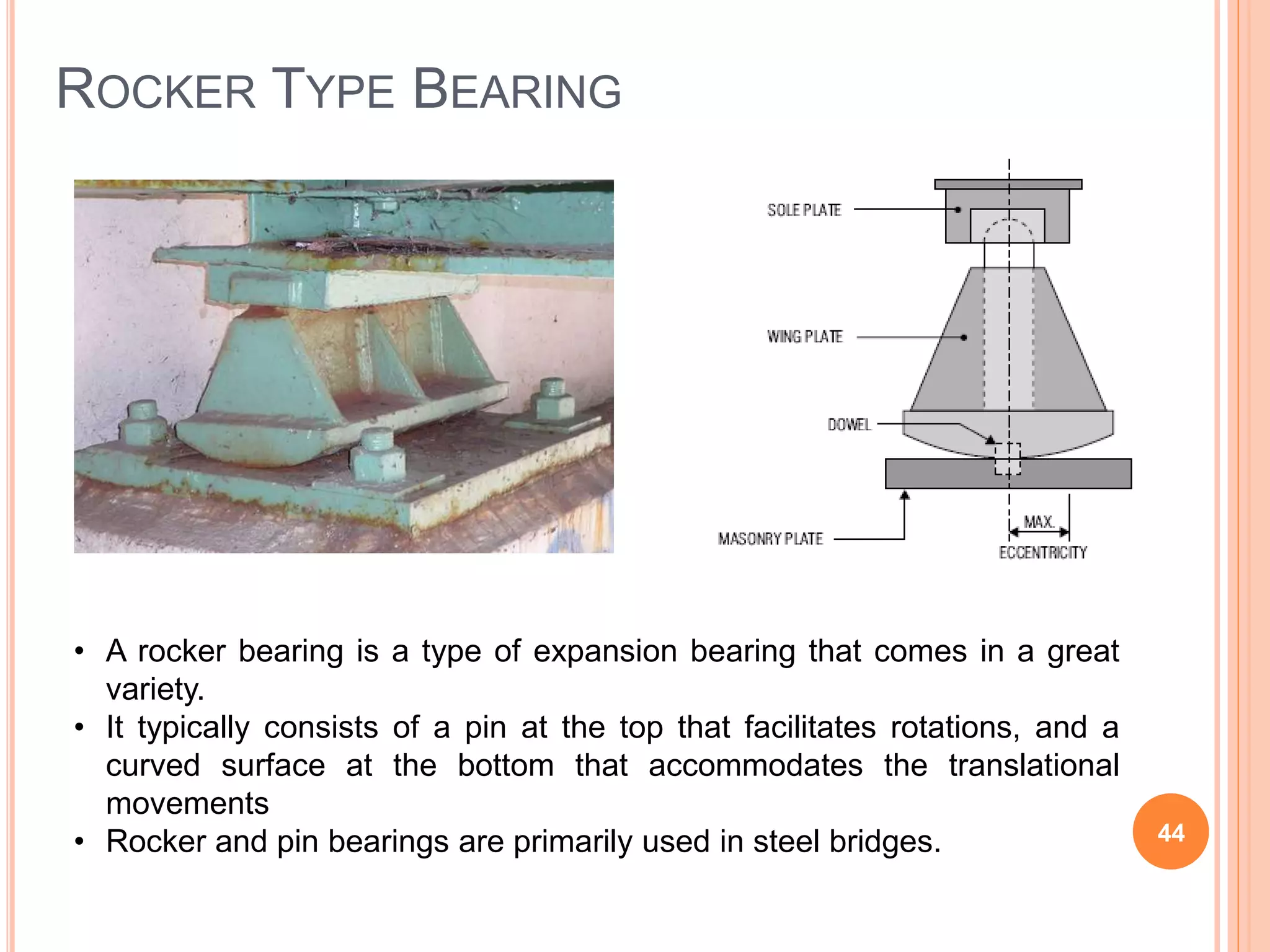 ROCKER TYPE BEARING

SOLE PLATE

WING PLATE

DOWEL

MASONRY PLATE

MAX.

ECCENTRICITY

• A rocker bearing is a type of expansion bearing that comes in a great variety.
• It typically consists of a pin at the top that facilitates rotations, and a curved surface at the bottom that accommodates the translational movements
• Rocker and pin bearings are primarily used in steel bridges.

44